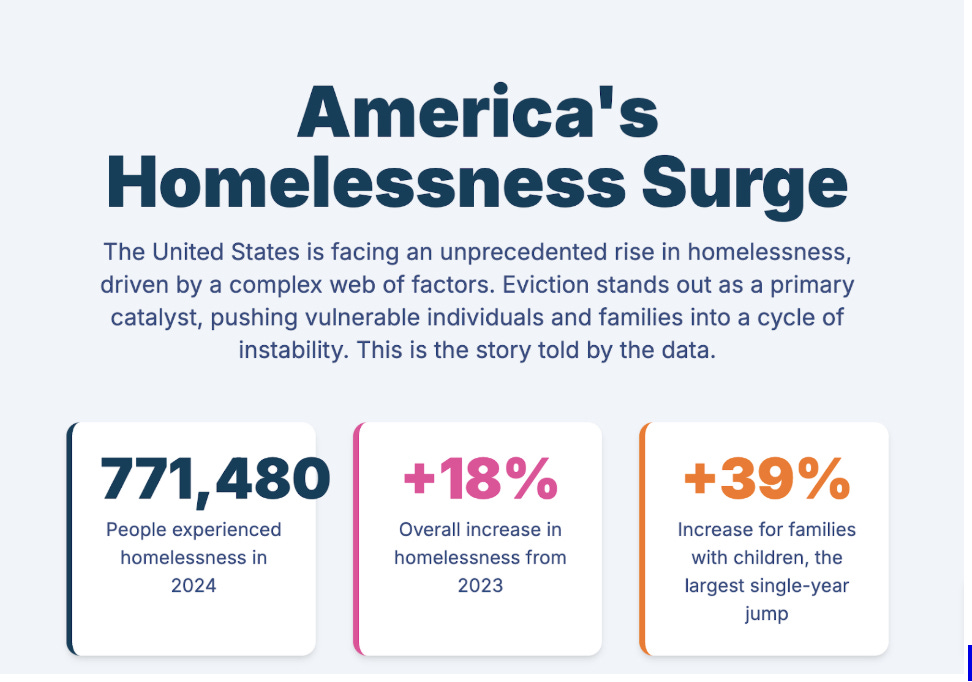 America's Homelessness Surge

The United States is facing an unprecedented rise in homelessness, driven by a complex web of factors. Eviction stands out as a primary catalyst, pushing vulnerable individuals and families into a cycle of instability. This is the story told by the data.

771,480
People experienced homelessness in 2024

+18%
Overall increase in homelessness from 2023

+39%
Increase for families with children, the largest single-year jump